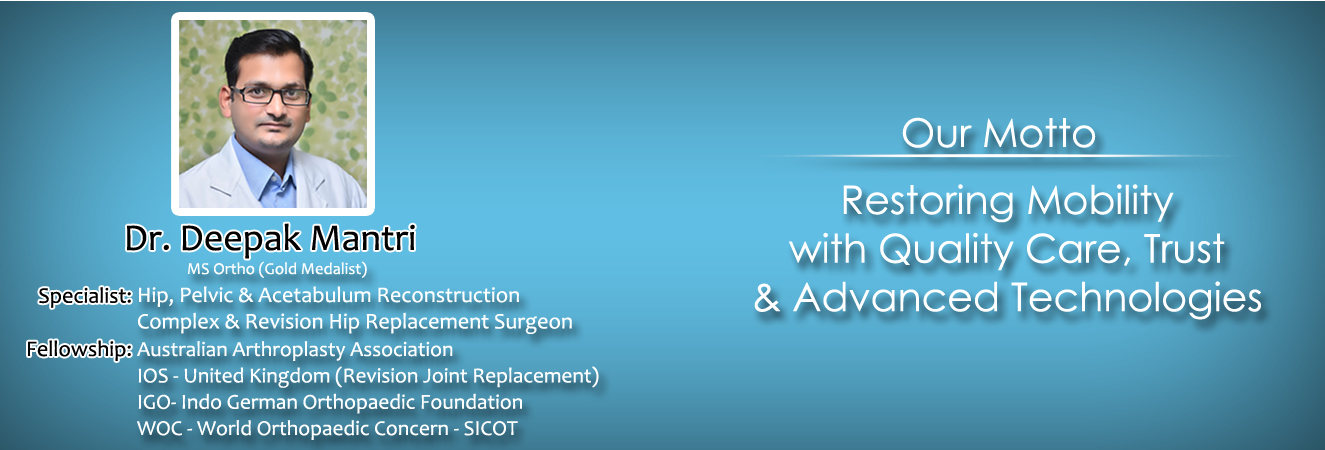 Dr. Deepak Mantri
MS Ortho (Gold Medalist)

Specialist: Hip, Pelvic & Acetabulum Reconstruction
Complex & Revision Hip Replacement Surgeon

Fellowship: Australian Arthroplasty Association
IOS - United Kingdom (Revision Joint Replacement)
IGO- Indo German Orthopaedic Foundation
WOC - World Orthopaedic Concern - SICOT

Our Motto

Restoring Mobility with Quality Care, Trust & Advanced Technologies